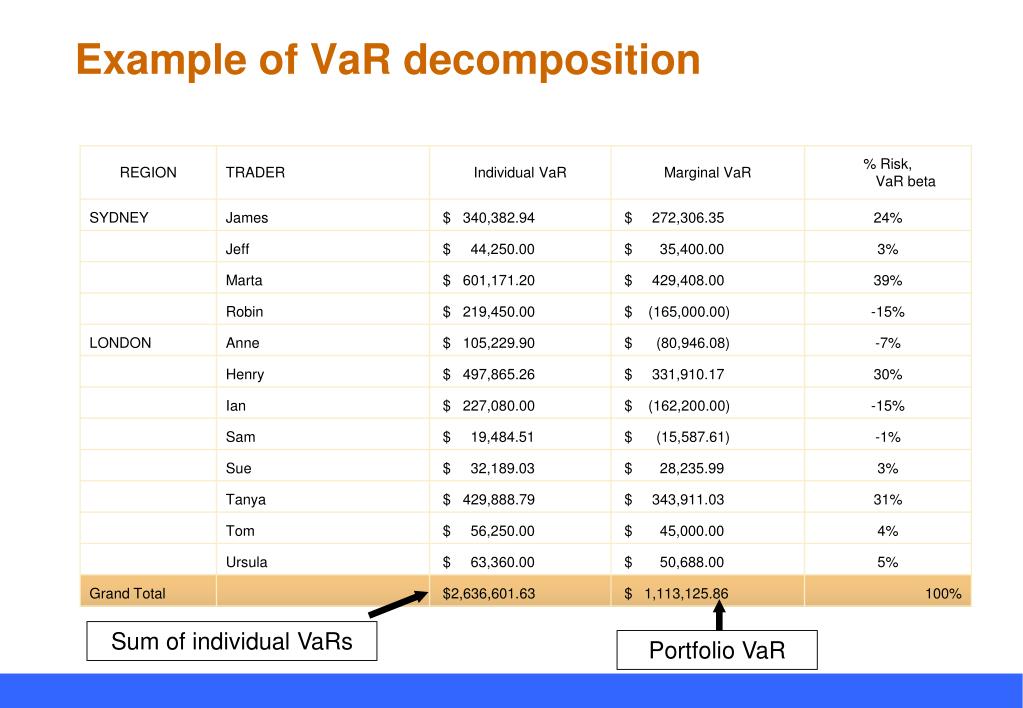 Example of VaR decomposition

| REGION | TRADER | Individual VaR | Marginal VaR | % Risk, VaR beta |
|---|---|---|---|---|
| SYDNEY | James | $ 340,382.94 | $ 272,306.35 | 24% |
| | Jeff | $ 44,250.00 | $ 35,400.00 | 3% |
| | Marta | $ 601,171.20 | $ 429,408.00 | 39% |
| | Robin | $ 219,450.00 | $ (165,000.00) | -15% |
| LONDON | Anne | $ 105,229.90 | $ (80,946.08) | -7% |
| | Henry | $ 497,865.26 | $ 331,910.17 | 30% |
| | Ian | $ 227,080.00 | $ (162,200.00) | -15% |
| | Sam | $ 19,484.51 | $ (15,587.61) | -1% |
| | Sue | $ 32,189.03 | $ 28,235.99 | 3% |
| | Tanya | $ 429,888.79 | $ 343,911.03 | 31% |
| | Tom | $ 56,250.00 | $ 45,000.00 | 4% |
| | Ursula | $ 63,360.00 | $ 50,688.00 | 5% |
| Grand Total | | $2,636,601.63 | $ 1,113,125.86 | 100% |

Sum of individual VaRs

Portfolio VaR